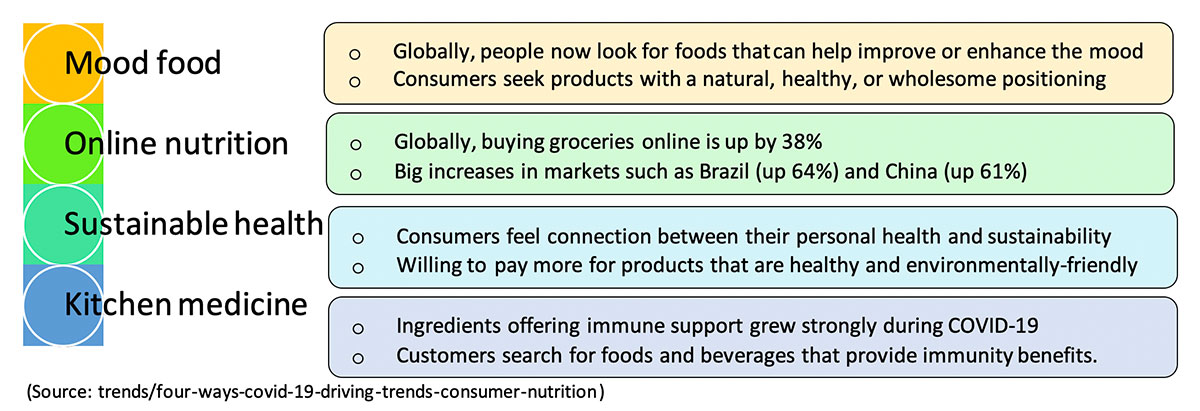 Mood food

o Globally, people now look for foods that can help improve or enhance the mood
o Consumers seek products with a natural, healthy, or wholesome positioning

Online nutrition

o Globally, buying groceries online is up by 38%
o Big increases in markets such as Brazil (up 64%) and China (up 61%)

Sustainable health

o Consumers feel connection between their personal health and sustainability
o Willing to pay more for products that are healthy and environmentally-friendly

Kitchen medicine

o Ingredients offering immune support grew strongly during COVID-19
o Customers search for foods and beverages that provide immunity benefits.

(Source: trends/four-ways-covid-19-driving-trends-consumer-nutrition)